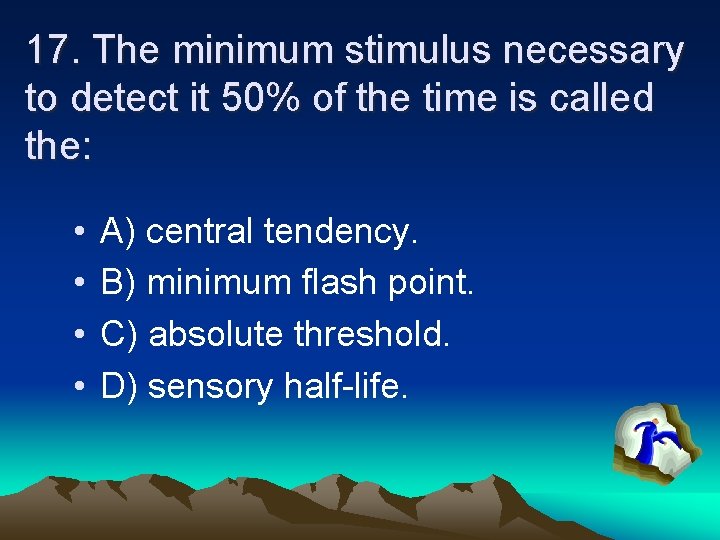 17. The minimum stimulus necessary to detect it 50% of the time is called the:

• A) central tendency.
• B) minimum flash point.
• C) absolute threshold.
• D) sensory half-life.